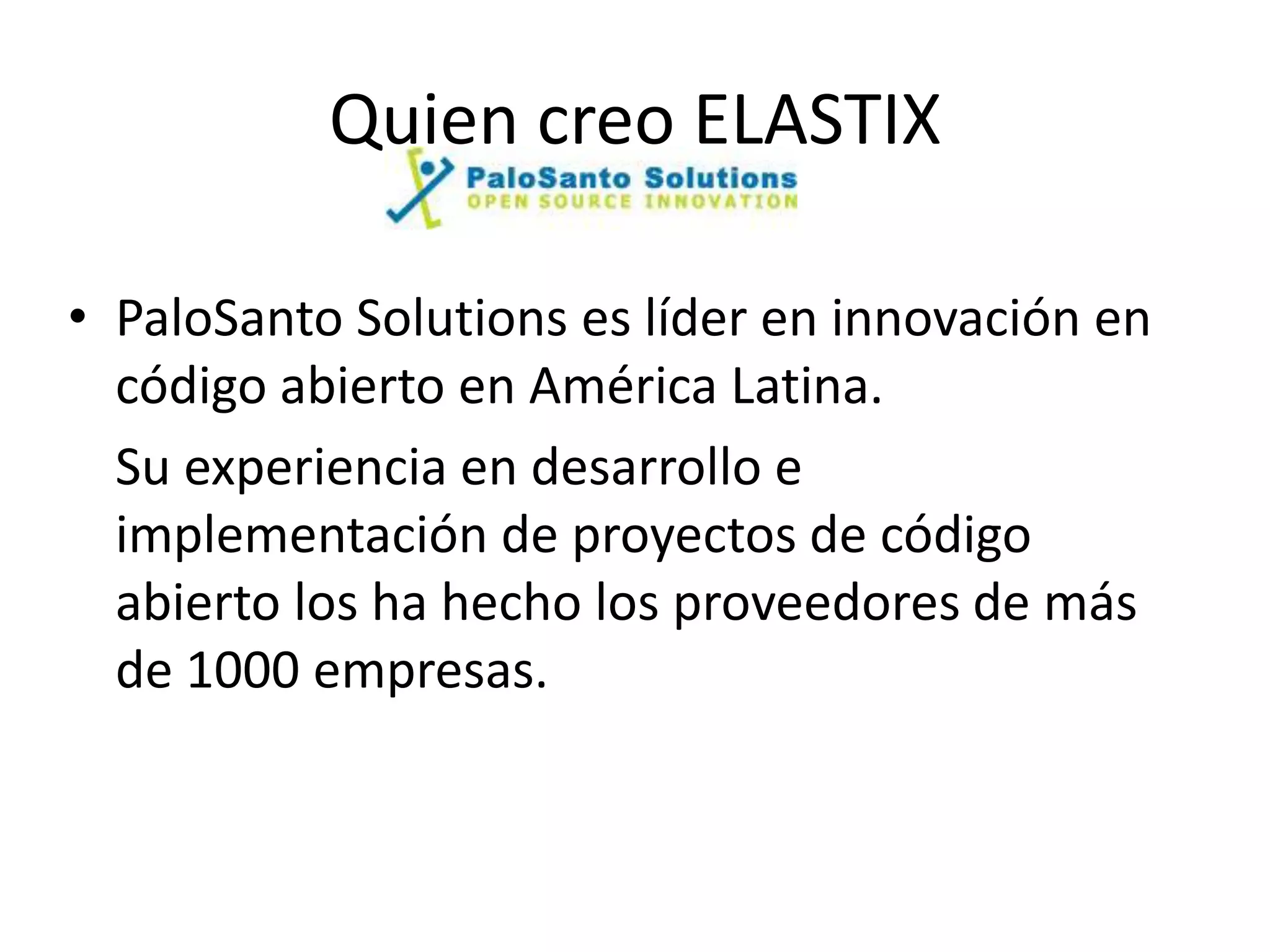 Quien creo ELASTIX

PaloSanto Solutions
OPEN SOURCE INNOVATION

• PaloSanto Solutions es líder en innovación en código abierto en América Latina.

Su experiencia en desarrollo e implementación de proyectos de código abierto los ha hecho los proveedores de más de 1000 empresas.